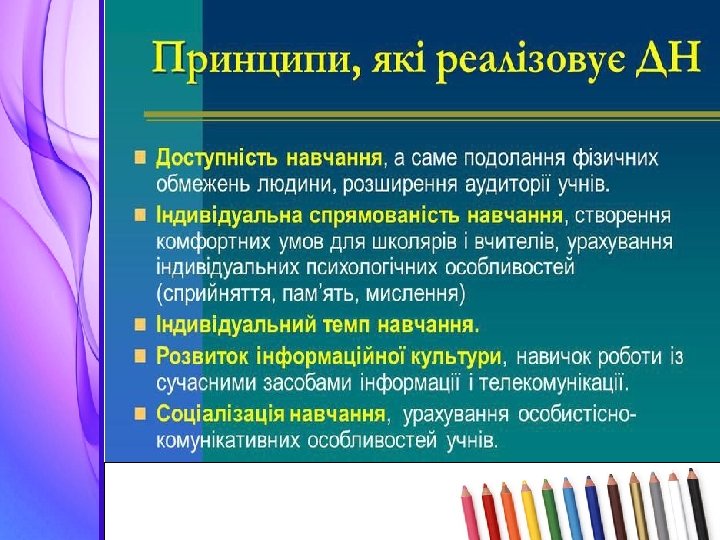 Принципи, які реалізовує ДН

Доступність навчання, а саме подолання фізичних обмежень людини, розширення аудиторії учнів.

Індивідуальна спрямованість навчання, створення комфортних умов для школярів і вчителів, урахування індивідуальних психологічних особливостей (сприйняття, пам'ять, мислення)

Індивідуальний темп навчання.

Розвиток інформаційної культури, навичок роботи із сучасними засобами інформації і телекомунікації.

Соціалізація навчання, урахування особистісно-комунікативних особливостей учнів.